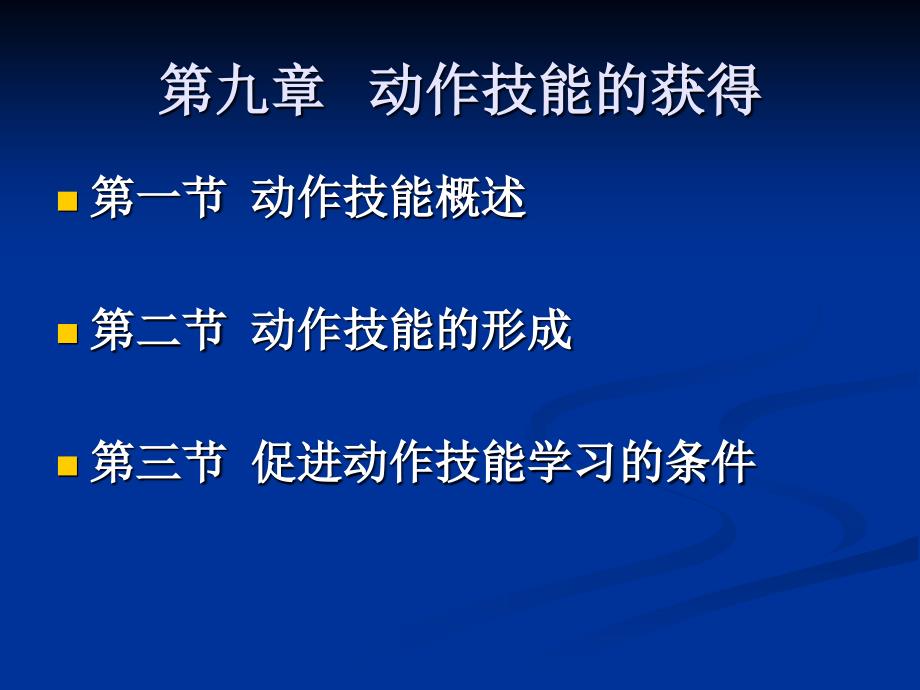 第九章　动作技能的获得

第一节 动作技能概述

第二节 动作技能的形成

第三节 促进动作技能学习的条件